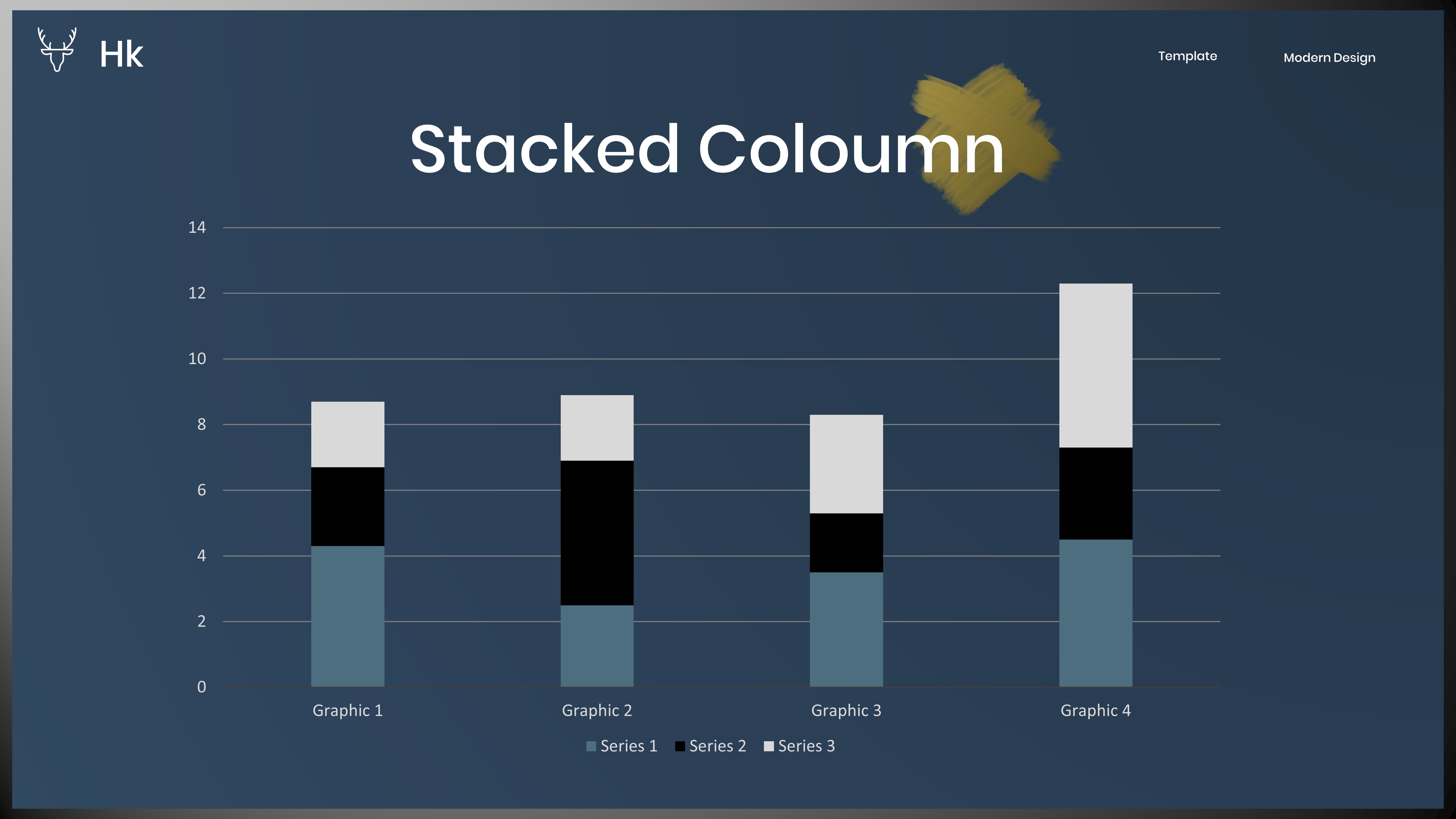 Hk

Template

Modern Design

Stacked Coloumn

14
12
10
8
6
4
2
0

Graphic 1
Graphic 2
Graphic 3
Graphic 4

Series 1 Series 2 Series 3